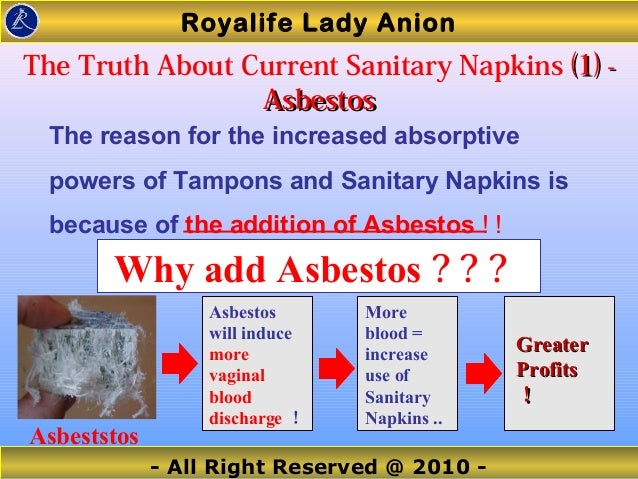 Royalife Lady Anion

The Truth About Current Sanitary Napkins (1) - Asbestos

The reason for the increased absorptive powers of Tampons and Sanitary Napkins is because of the addition of Asbestos ! !

Why add Asbestos ? ? ?

Asbeststos

Asbestos will induce more vaginal blood discharge !

More blood = increase use of Sanitary Napkins ..

Greater Profits !

- All Right Reserved @ 2010 -